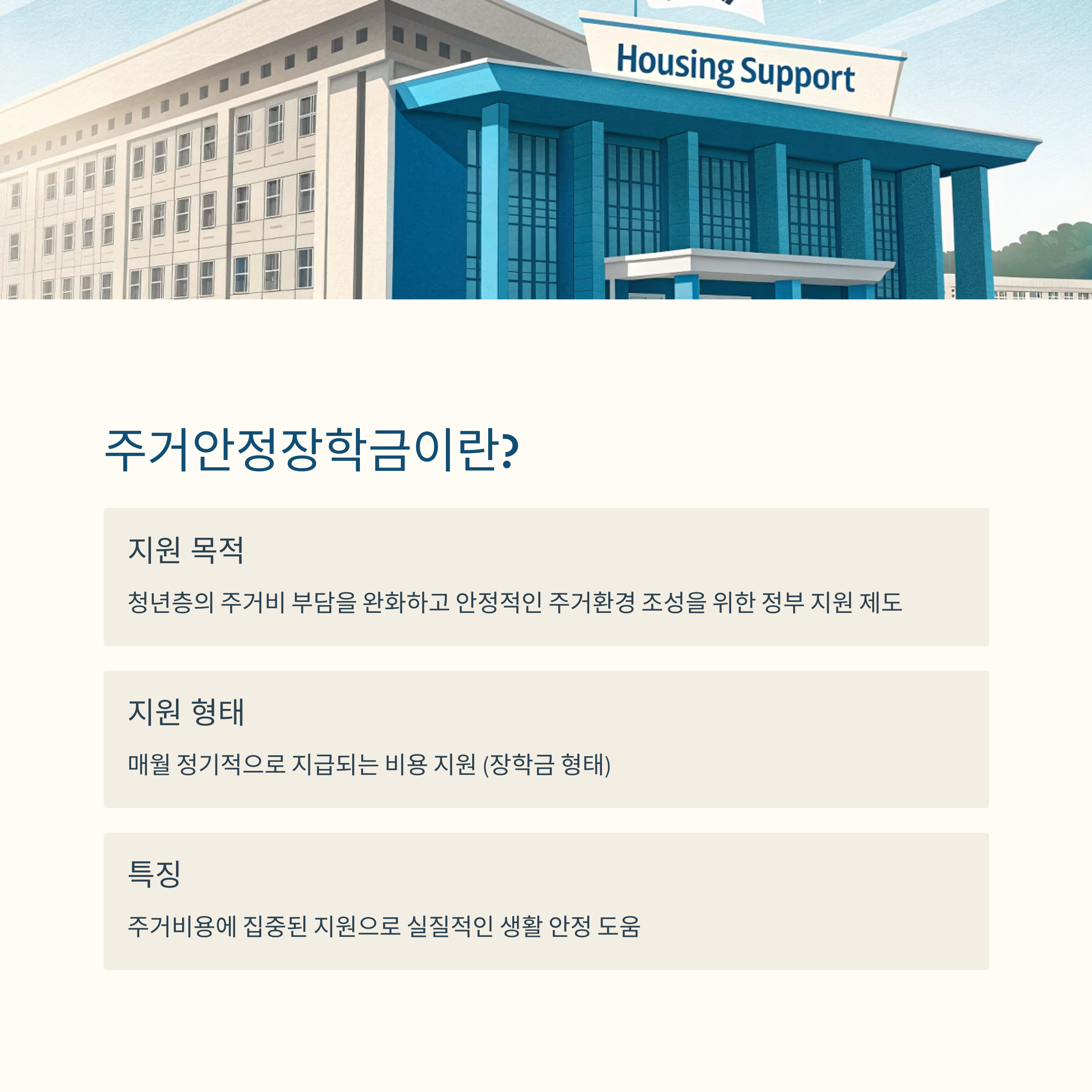 Housing Support

주거안정장학금이란?

지원 목적

청년층의 주거비 부담을 완화하고 안정적인 주거환경 조성을 위한 정부 지원 제도

지원 형태

매월 정기적으로 지급되는 비용 지원 (장학금 형태)

특징

주거비용에 집중된 지원으로 실질적인 생활 안정 도움